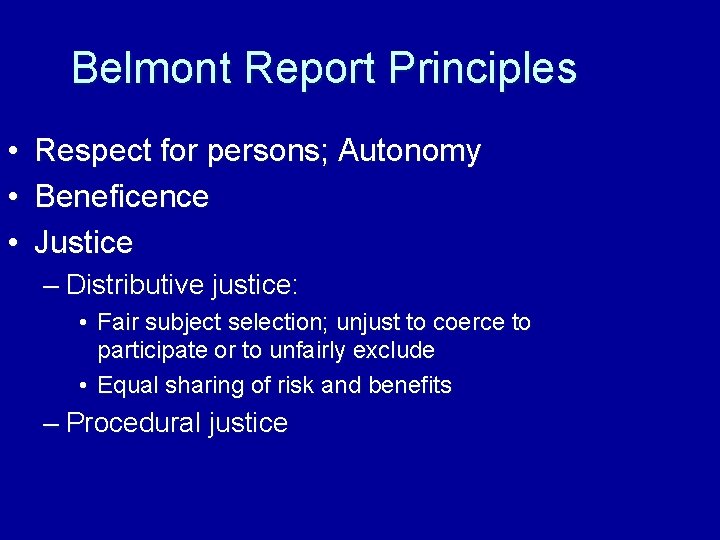 Belmont Report Principles

• Respect for persons; Autonomy
• Beneficence
• Justice
– Distributive justice:
• Fair subject selection; unjust to coerce to participate or to unfairly exclude
• Equal sharing of risk and benefits
– Procedural justice